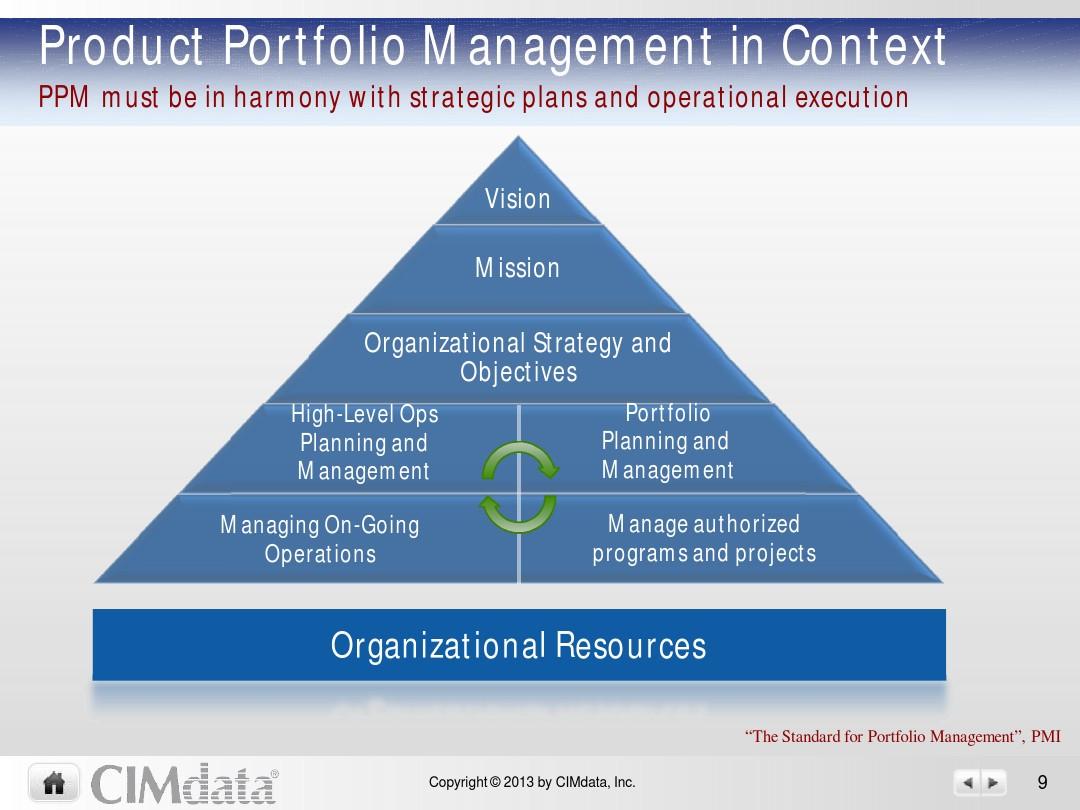 Product Portfolio Management in Context

PPM must be in harmony with strategic plans and operational execution

Vision

Mission

Organizational Strategy and Objectives

High-Level Ops Planning and Management

Portfolio Planning and Management

Managing On-Going Operations

Manage authorized programs and projects

Organizational Resources

"The Standard for Portfolio Management", PMI

CIMdata®

Copyright © 2013 by CIMdata, Inc.

9